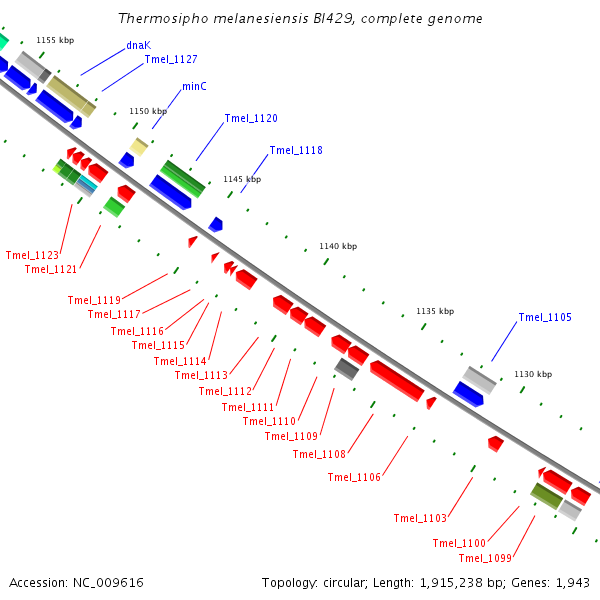 Thermosipho melanesiensis BI429, complete genome

1155 kbp
dnaK
Tmel_1127
minC
1150 kbp
Tmel_1120
Tmel_1118
1145 kbp
1140 kbp
1135 kbp
Tmel_1105
1130 kbp

Tmel_1123
Tmel_1121
Tmel_1119
Tmel_1117
Tmel_1116
Tmel_1115
Tmel_1114
Tmel_1113
Tmel_1112
Tmel_1111
Tmel_1110
Tmel_1109
Tmel_1108
Tmel_1106
Tmel_1103
Tmel_1100
Tmel_1099

Accession: NC_009616

Topology: circular; Length: 1,915,238 bp; Genes: 1,943